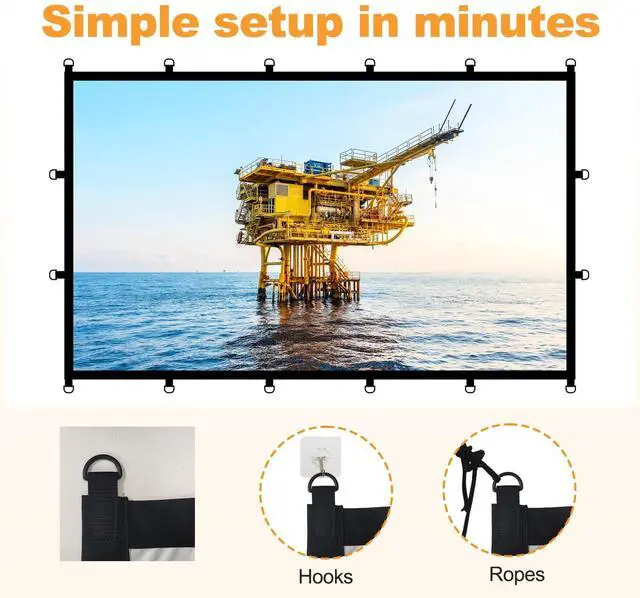 Simple setup in minutes

Hooks

Ropes